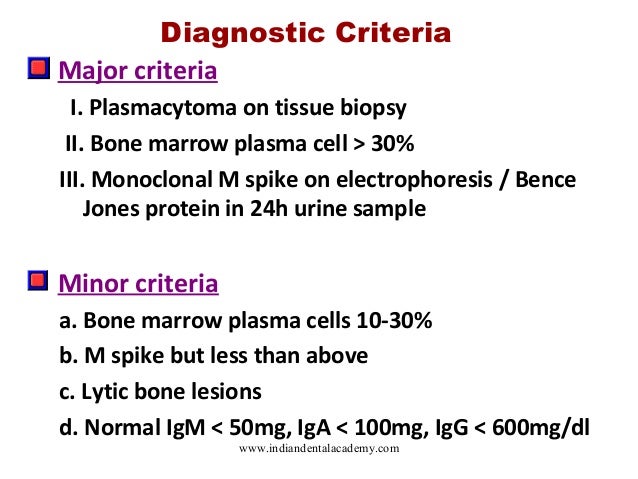 Diagnostic Criteria

Major criteria

I. Plasmacytoma on tissue biopsy

II. Bone marrow plasma cell > 30%

III. Monoclonal M spike on electrophoresis / Bence Jones protein in 24h urine sample

Minor criteria

a. Bone marrow plasma cells 10-30%

b. M spike but less than above

c. Lytic bone lesions

d. Normal IgM < 50mg, IgA < 100mg, IgG < 600mg/dl

www.indiandentalacademy.com